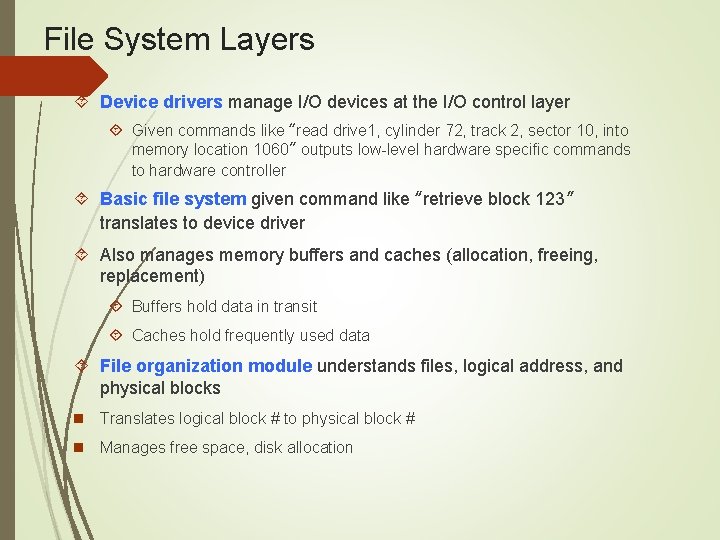 File System Layers

Device drivers manage I/O devices at the I/O control layer

Given commands like "read drive1, cylinder 72, track 2, sector 10, into memory location 1060" outputs low-level hardware specific commands to hardware controller

Basic file system given command like "retrieve block 123" translates to device driver

Also manages memory buffers and caches (allocation, freeing, replacement)

Buffers hold data in transit

Caches hold frequently used data

File organization module understands files, logical address, and physical blocks

Translates logical block # to physical block #

Manages free space, disk allocation